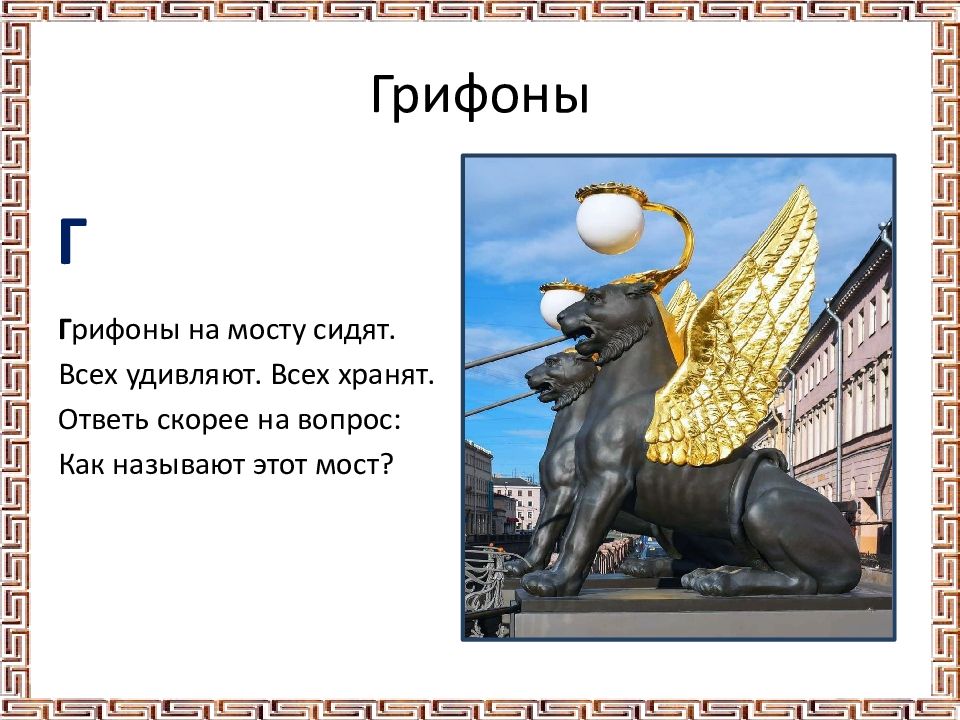 Грифоны

Г

Грифоны на мосту сидят.
Всех удивляют. Всех хранят.
Ответь скорее на вопрос:
Как называют этот мост?